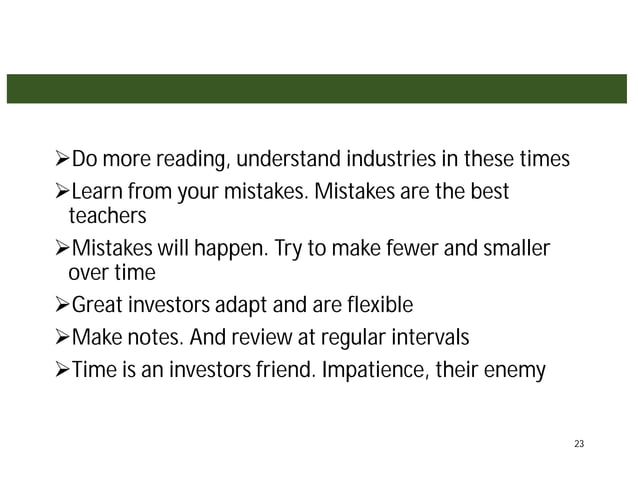 ➢Do more reading, understand industries in these times

➢Learn from your mistakes. Mistakes are the best teachers

➢Mistakes will happen. Try to make fewer and smaller over time

➢Great investors adapt and are flexible

➢Make notes. And review at regular intervals

➢Time is an investors friend. Impatience, their enemy

23